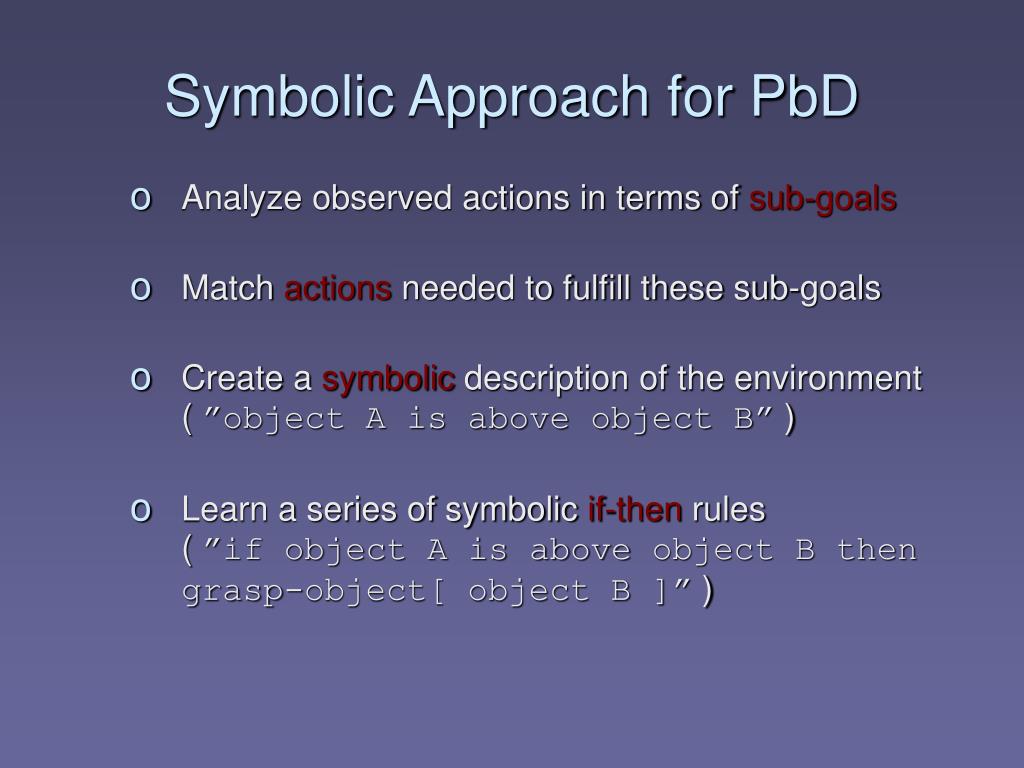 Symbolic Approach for PbD

o Analyze observed actions in terms of sub-goals

o Match actions needed to fulfill these sub-goals

o Create a symbolic description of the environment (”object A is above object B”)

o Learn a series of symbolic if-then rules (”if object A is above object B then grasp-object[ object B ]”)